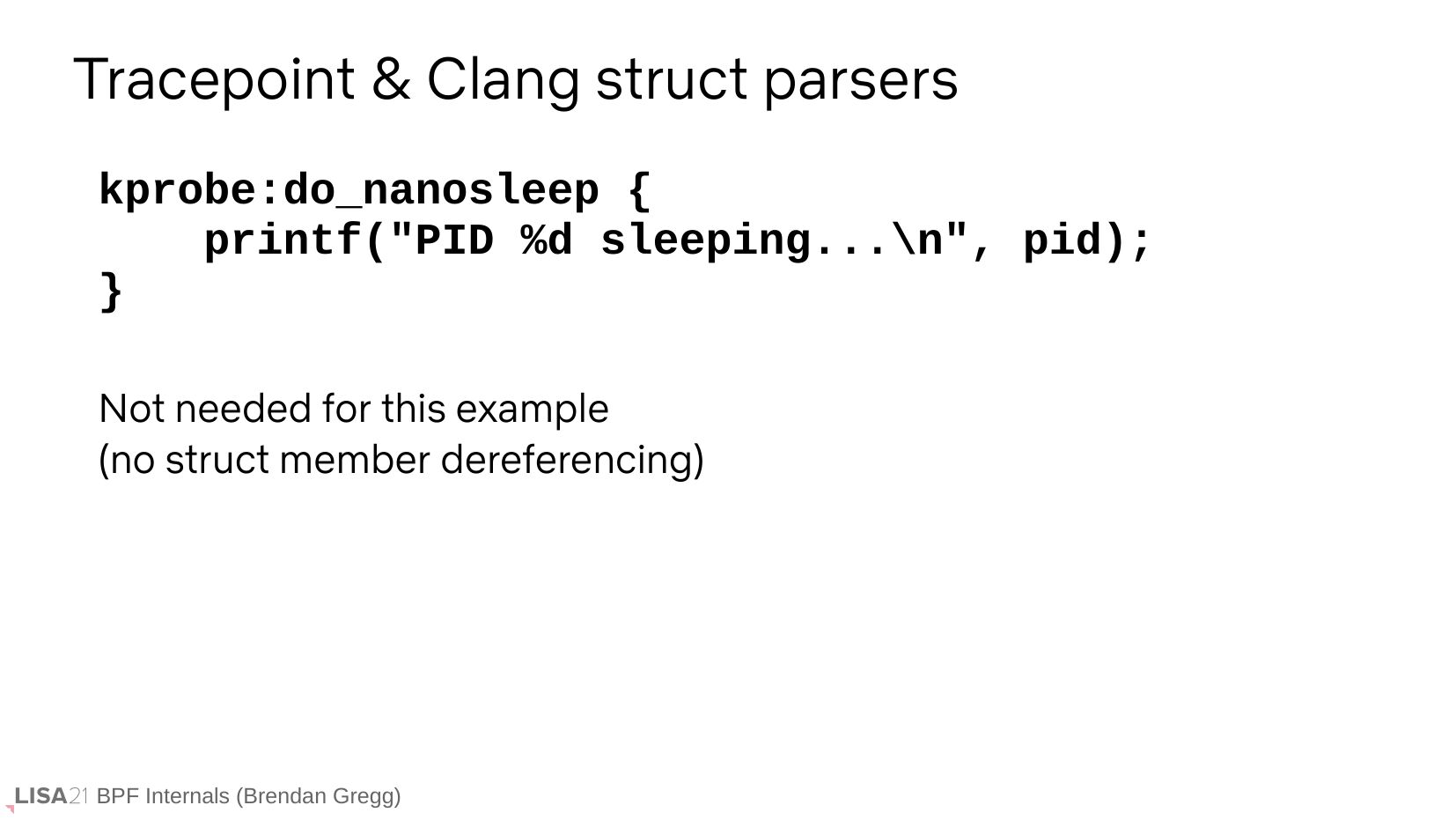 Tracepoint & Clang struct parsers

kprobe:do_nanosleep {
    printf("PID %d sleeping...\n", pid);
}

Not needed for this example
(no struct member dereferencing)

LISA21 BPF Internals (Brendan Gregg)